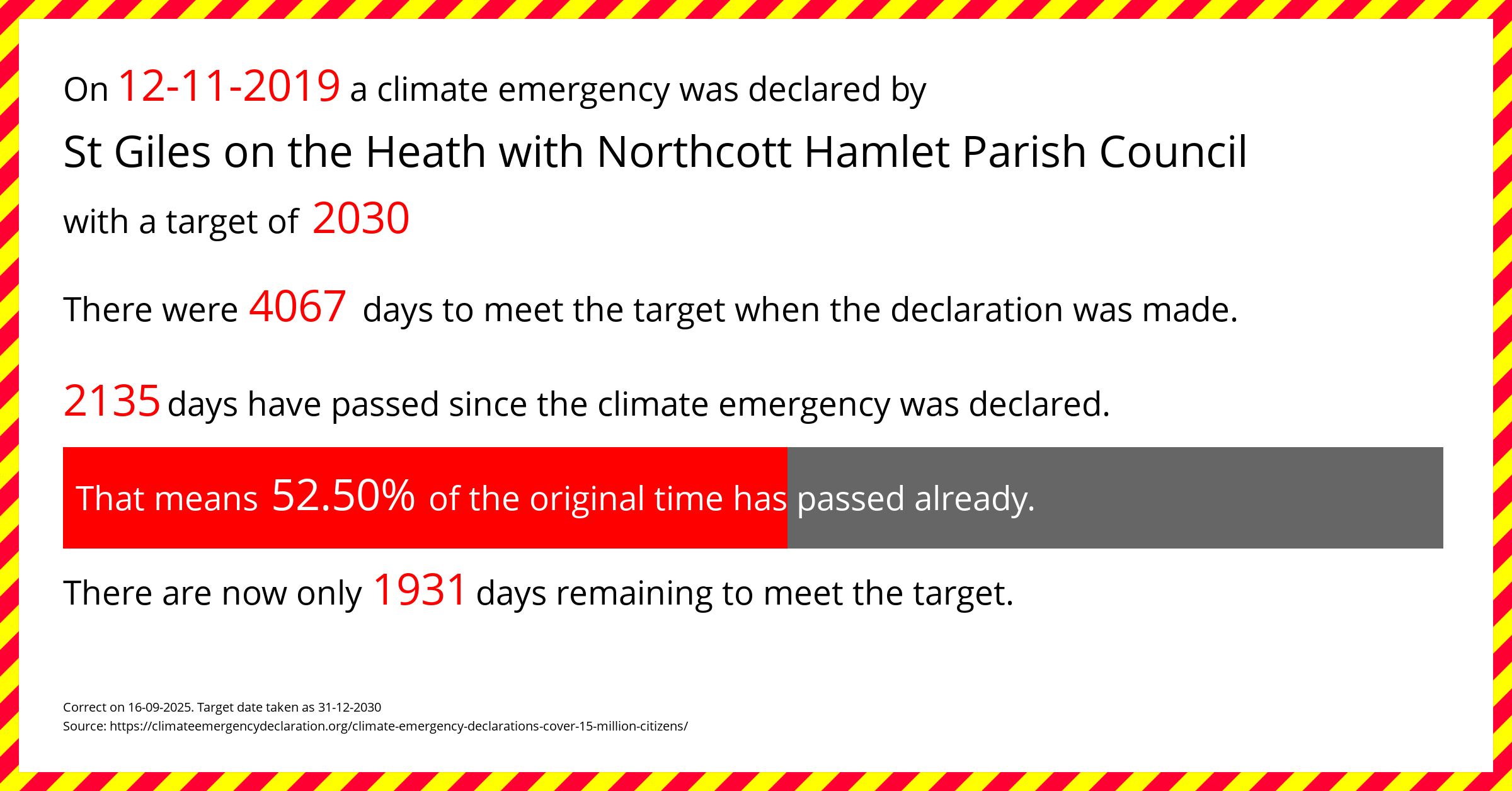 On 12-11-2019 a climate emergency was declared by

St Giles on the Heath with Northcott Hamlet Parish Council

with a target of 2030

There were 4067 days to meet the target when the declaration was made.

2135 days have passed since the climate emergency was declared.

That means 52.50% of the original time has passed already.

There are now only 1931 days remaining to meet the target.

Correct on 16-09-2025. Target date taken as 31-12-2030
Source: https://climateemergencydeclaration.org/climate-emergency-declarations-cover-15-million-citizens/